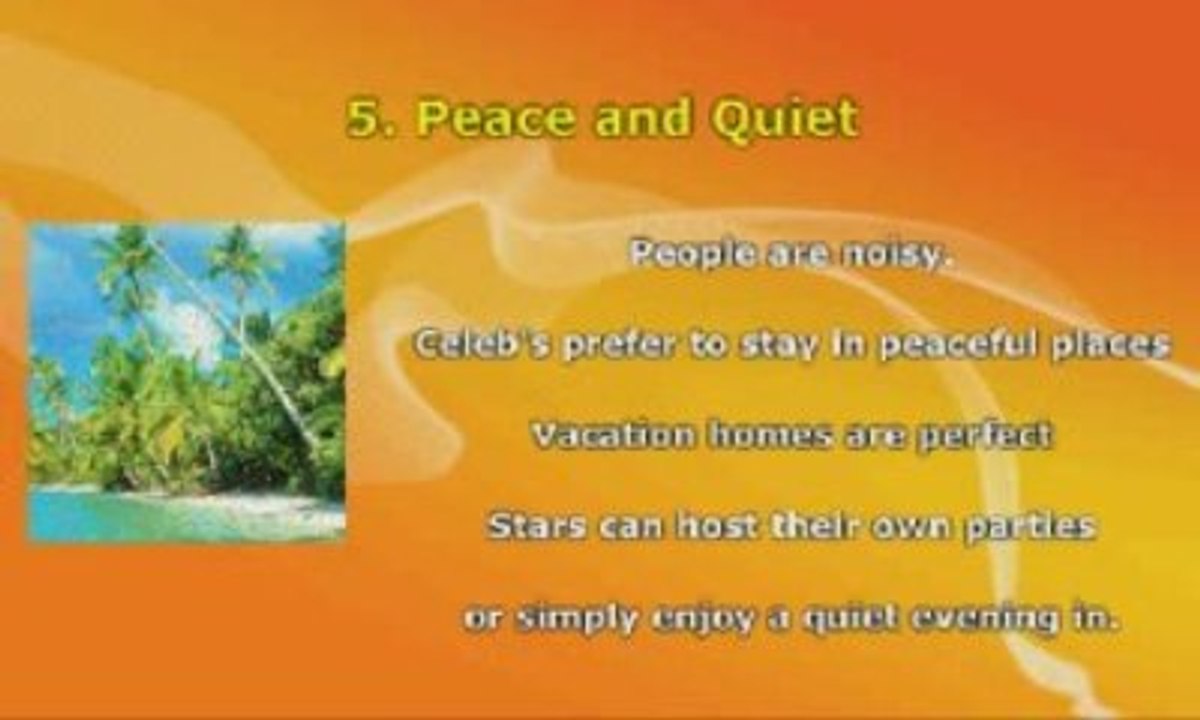 5. Peace and Quiet

People are noisy.

Celeb's prefer to stay in peaceful places

Vacation homes are perfect

Stars can host their own parties

or simply enjoy a quiet evening in.